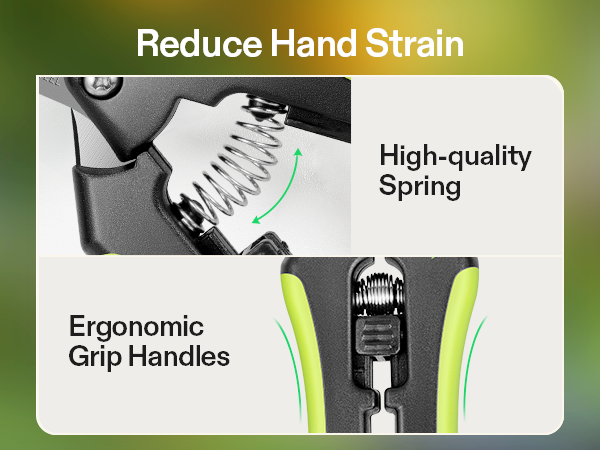 Reduce Hand Strain

High-quality Spring

Ergonomic Grip Handles